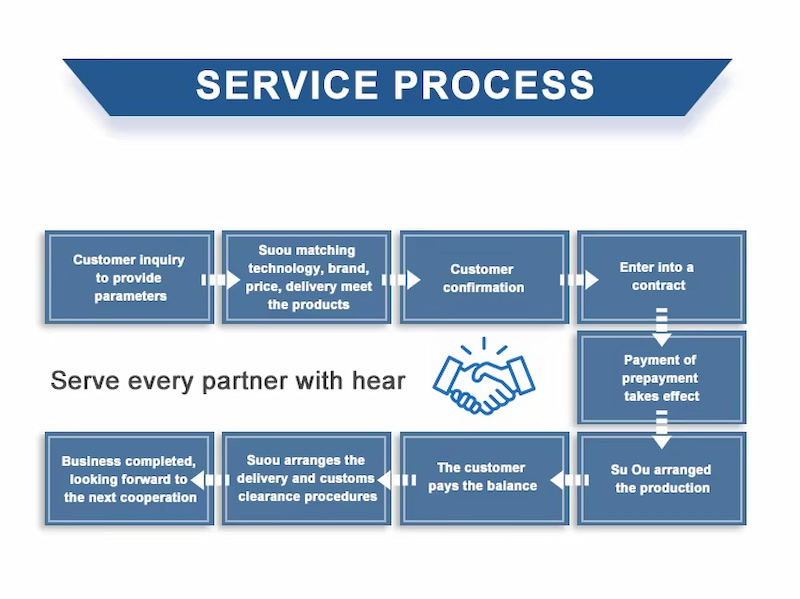 SERVICE PROCESS

Customer inquiry to provide parameters

Suou matching technology, brand, price, delivery meet the products

Customer confirmation

Enter into a contract

Payment of prepayment takes effect

Serve every partner with hear

Su Ou arranged the production

The customer pays the balance

Suou arranges the delivery and customs clearance procedures

Business completed, looking forward to the next cooperation